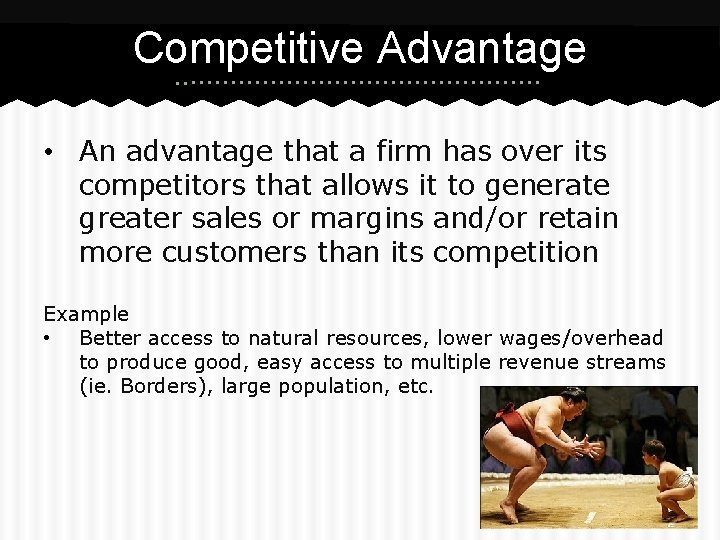 Competitive Advantage

• An advantage that a firm has over its competitors that allows it to generate greater sales or margins and/or retain more customers than its competition

Example

• Better access to natural resources, lower wages/overhead to produce good, easy access to multiple revenue streams (ie. Borders), large population, etc.